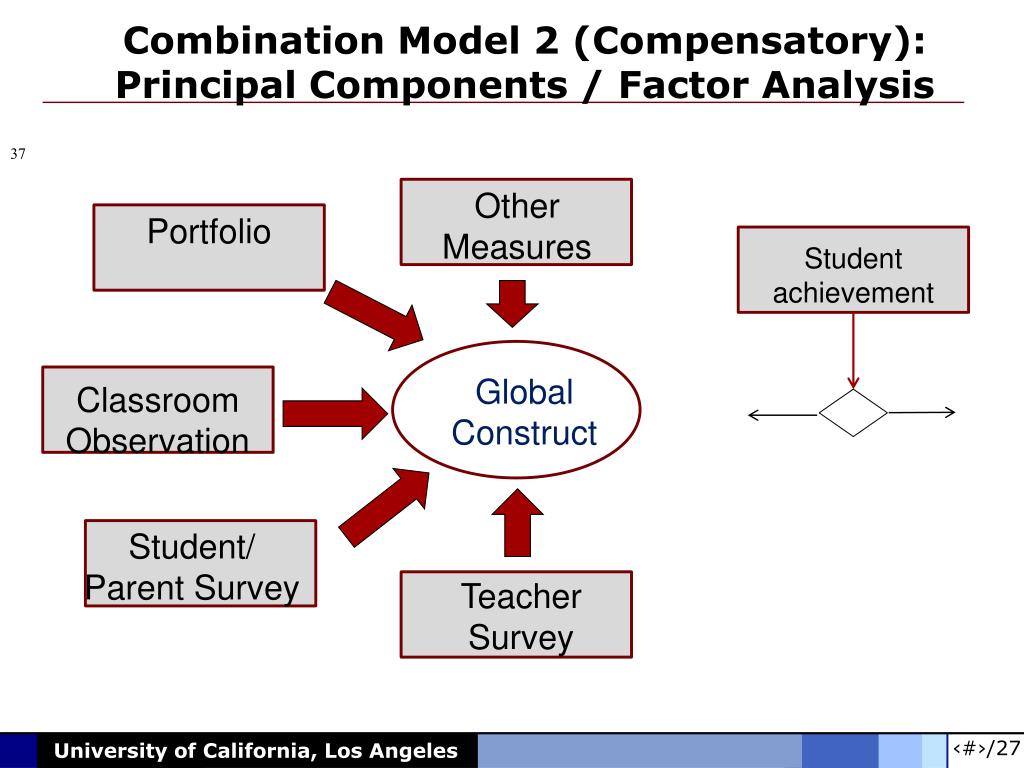 Combination Model 2 (Compensatory): Principal Components / Factor Analysis

37

Portfolio

Other Measures

Student achievement

Classroom Observation

Global Construct

Student/ Parent Survey

Teacher Survey

University of California, Los Angeles

‹#›/27